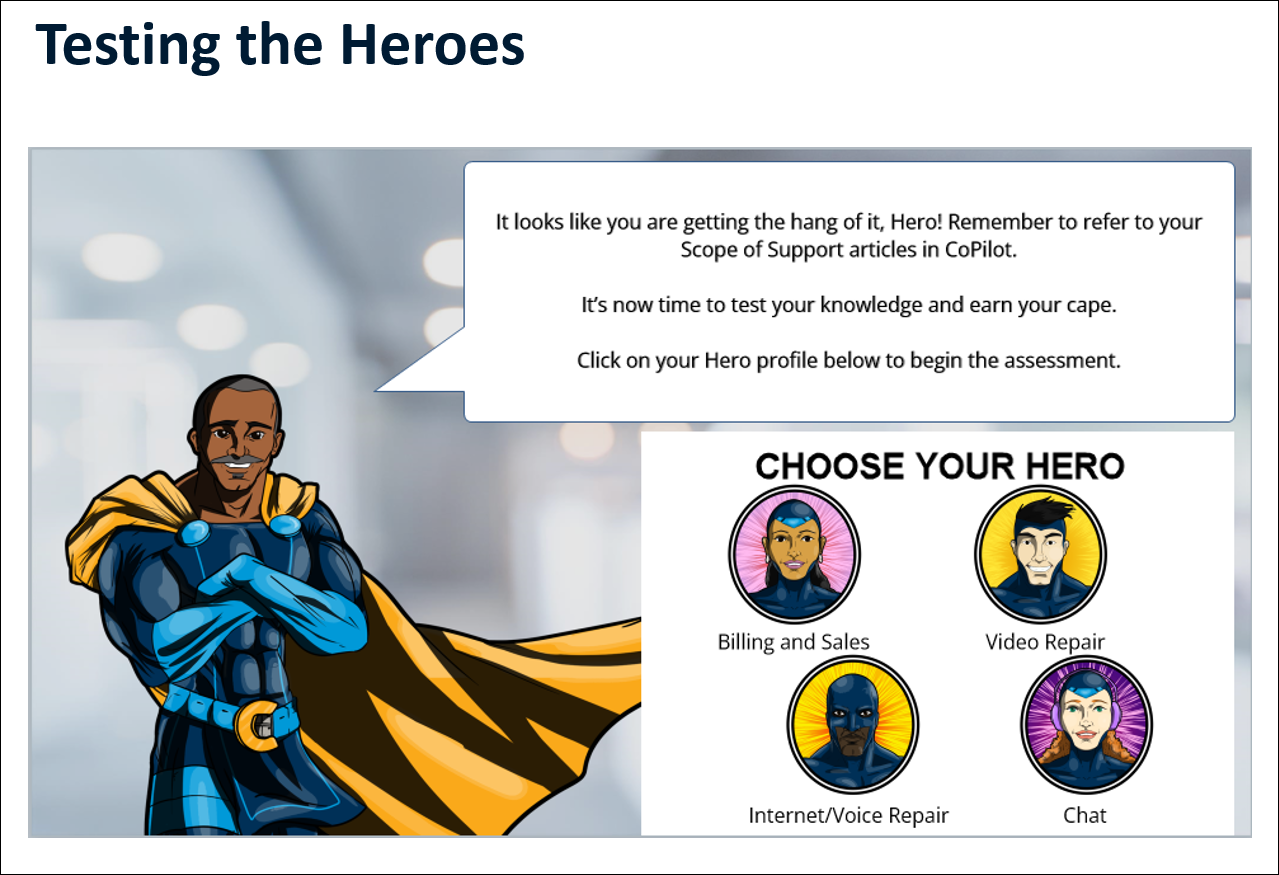 Testing the Heroes

It looks like you are getting the hang of it, Hero! Remember to refer to your Scope of Support articles in CoPilot.

It's now time to test your knowledge and earn your cape.

Click on your Hero profile below to begin the assessment.

CHOOSE YOUR HERO

Billing and Sales

Video Repair

Internet/Voice Repair

Chat